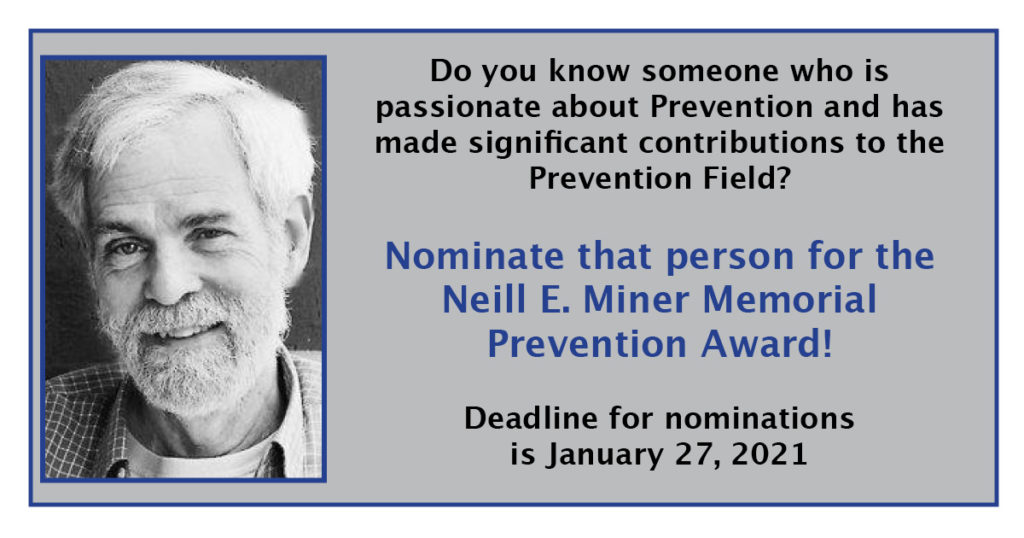 Do you know someone who is passionate about Prevention and has made significant contributions to the Prevention Field?

Nominate that person for the Neill E. Miner Memorial Prevention Award!

Deadline for nominations is January 27, 2021